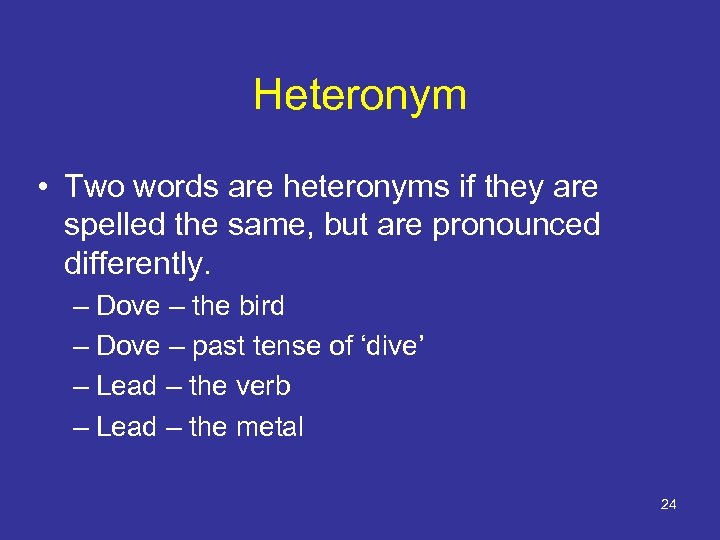 Heteronym

• Two words are heteronyms if they are spelled the same, but are pronounced differently.

– Dove – the bird
– Dove – past tense of ‘dive’
– Lead – the verb
– Lead – the metal

24